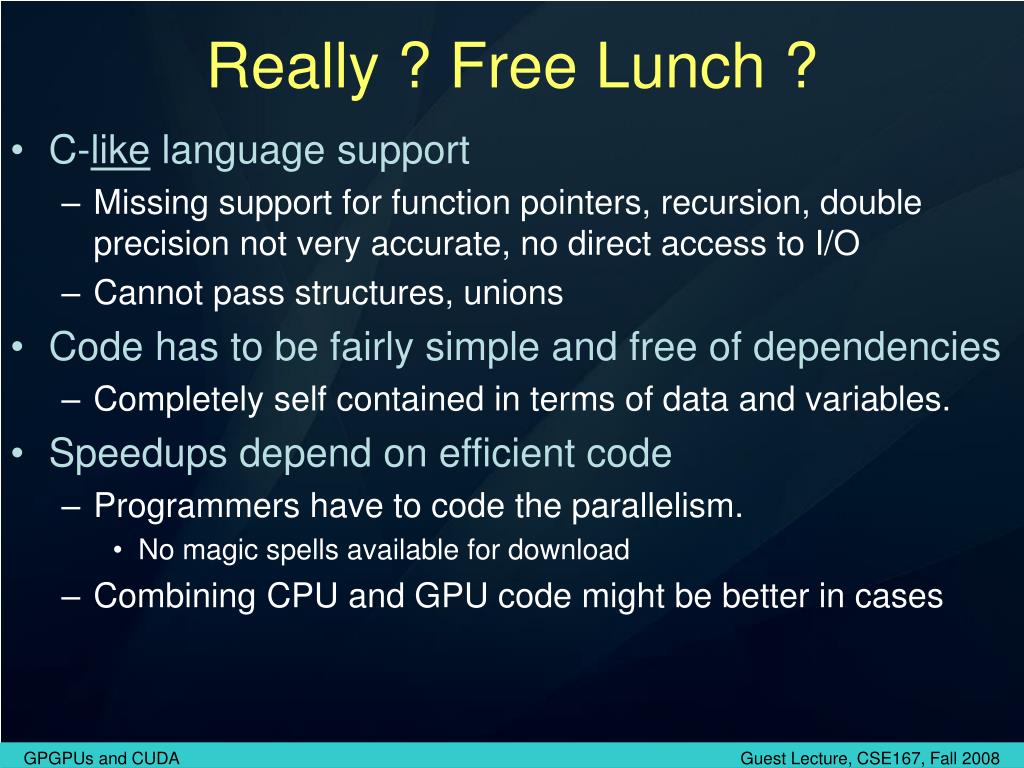 Really ? Free Lunch ?

• C-like language support
– Missing support for function pointers, recursion, double precision not very accurate, no direct access to I/O
– Cannot pass structures, unions
• Code has to be fairly simple and free of dependencies
– Completely self contained in terms of data and variables.
• Speedups depend on efficient code
– Programmers have to code the parallelism.
• No magic spells available for download
– Combining CPU and GPU code might be better in cases

GPGPUs and CUDA
Guest Lecture, CSE167, Fall 2008